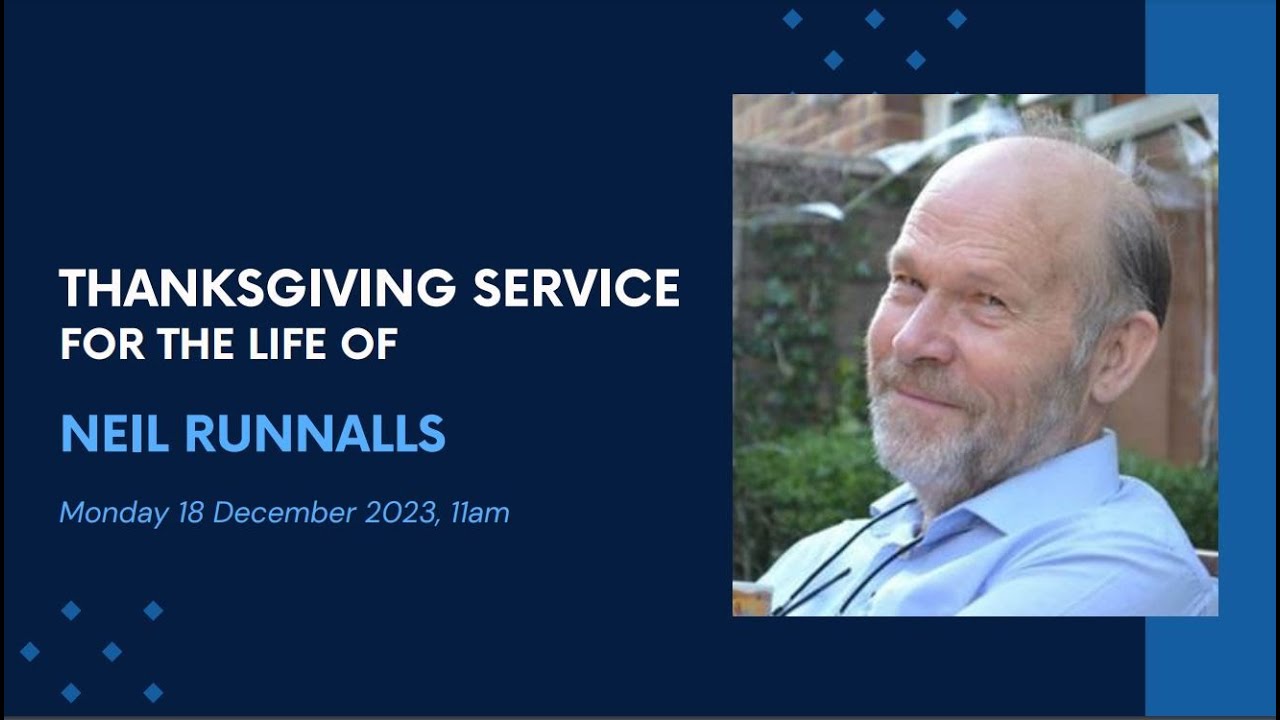 THANKSGIVING SERVICE
FOR THE LIFE OF

NEIL RUNNALLS

Monday 18 December 2023, 11am